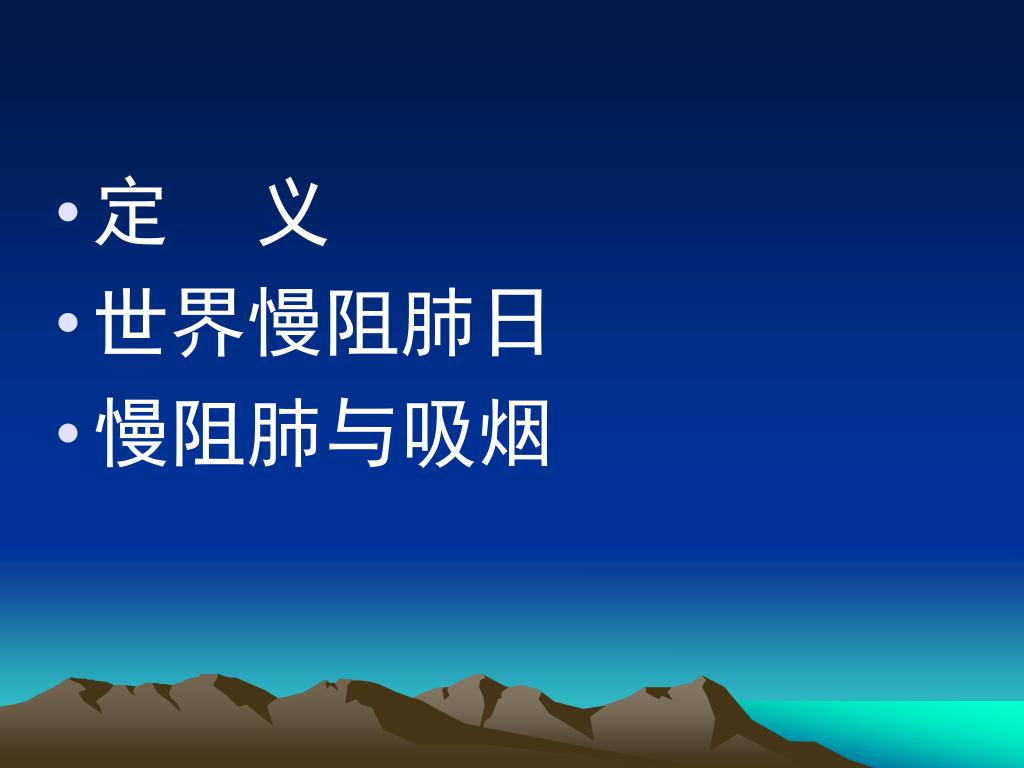 • 定　义
• 世界慢阻肺日
• 慢阻肺与吸烟